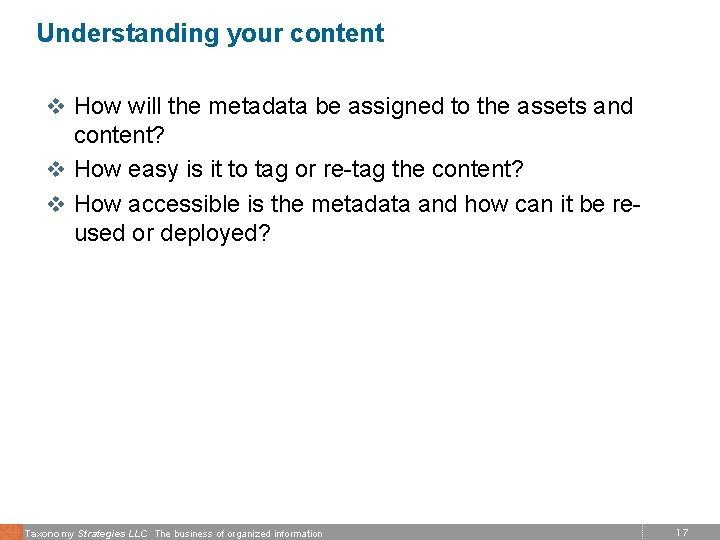 Understanding your content

❖ How will the metadata be assigned to the assets and content?

❖ How easy is it to tag or re-tag the content?

❖ How accessible is the metadata and how can it be re-used or deployed?

Taxonomy Strategies LLC The business of organized information

17